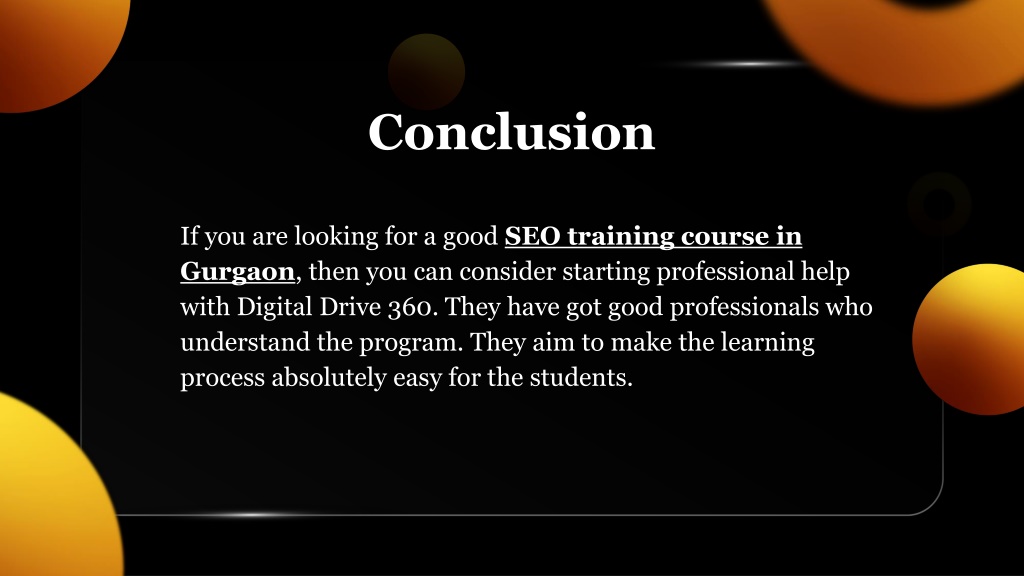 Conclusion

If you are looking for a good SEO training course in Gurgaon, then you can consider starting professional help with Digital Drive 360. They have got good professionals who understand the program. They aim to make the learning process absolutely easy for the students.